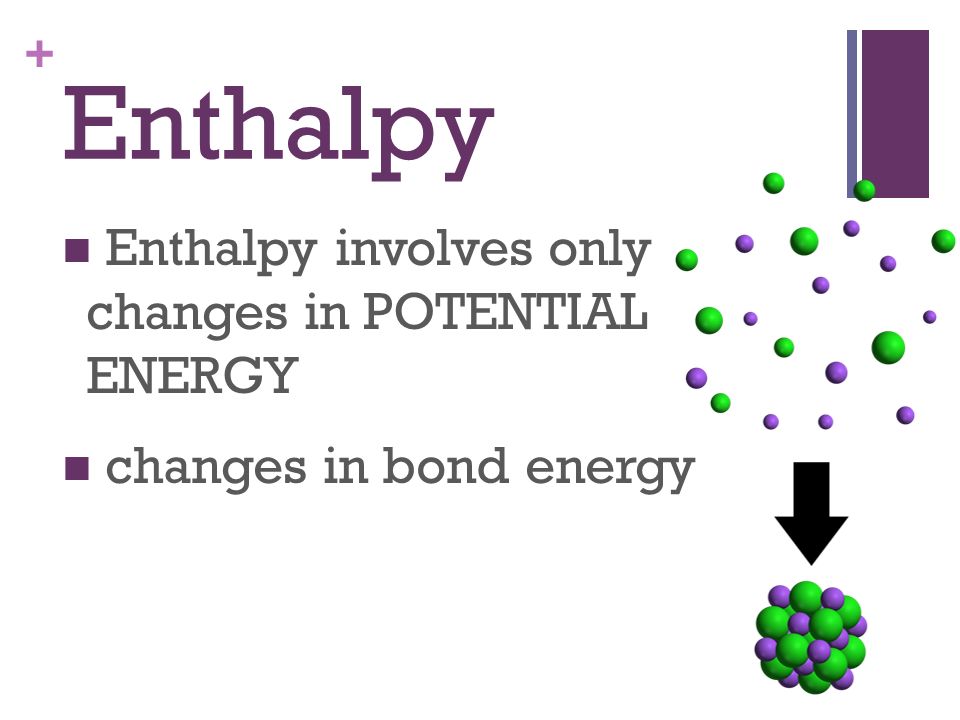 +
Enthalpy

■ Enthalpy involves only changes in POTENTIAL ENERGY

■ changes in bond energy